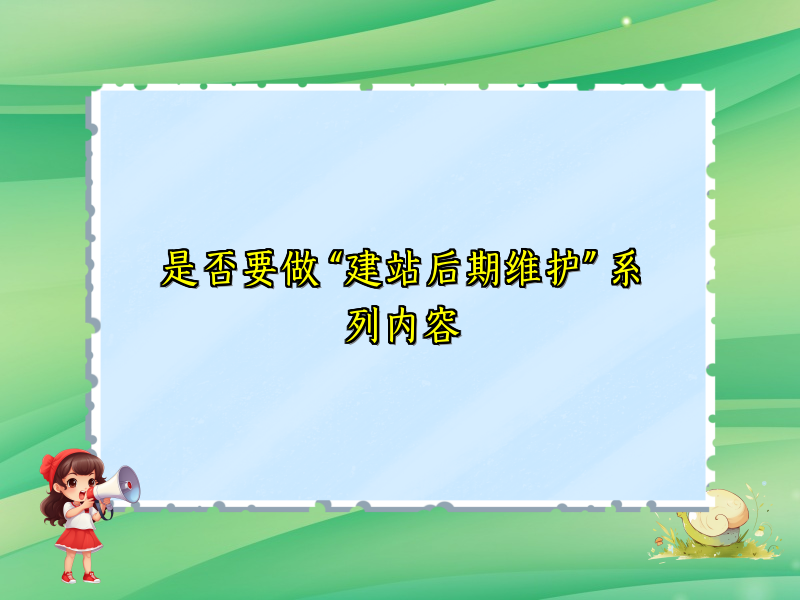 是否要做“建站后期维护”系列内容